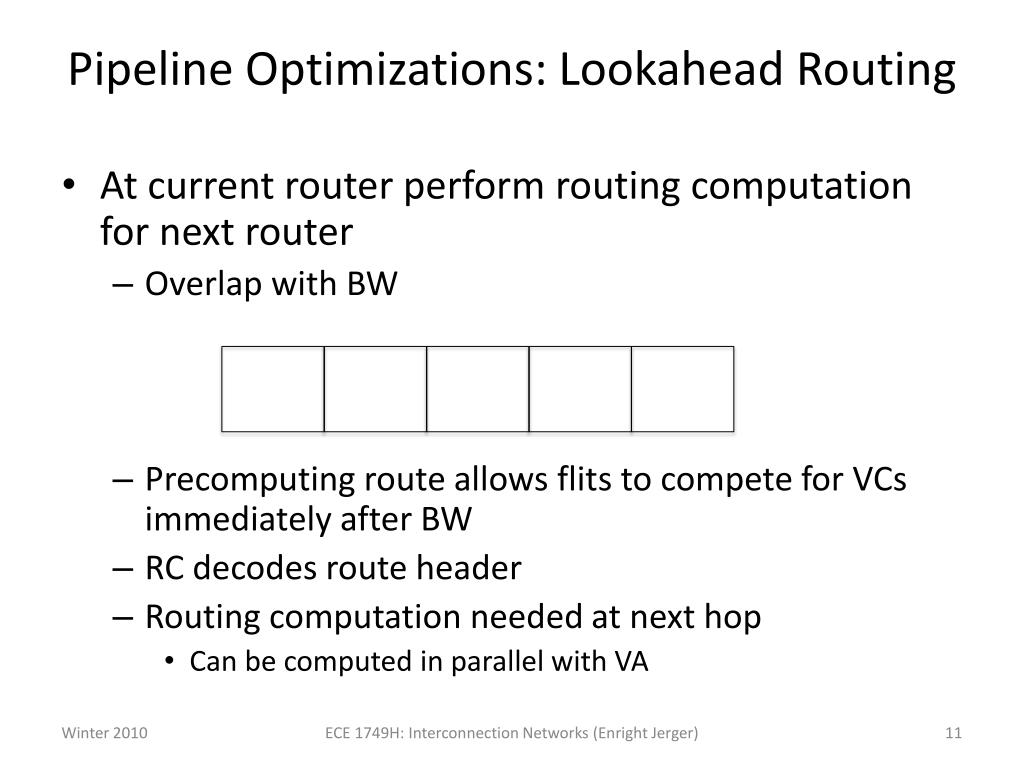 Pipeline Optimizations: Lookahead Routing

• At current router perform routing computation for next router
– Overlap with BW

– Precomputing route allows flits to compete for VCs immediately after BW
– RC decodes route header
– Routing computation needed at next hop
• Can be computed in parallel with VA

Winter 2010
ECE 1749H: Interconnection Networks (Enright Jerger)
11